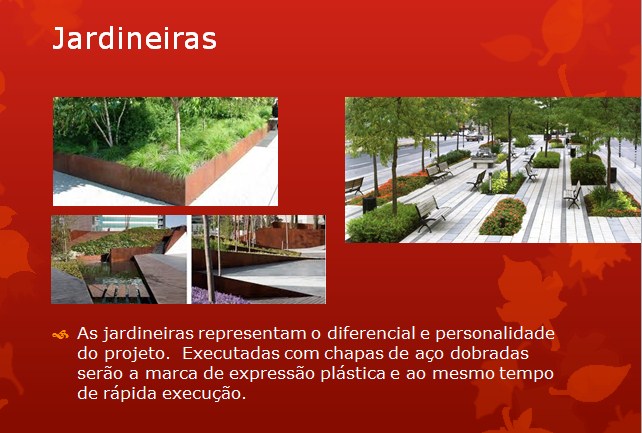 Jardineiras

As jardineiras representam o diferencial e personalidade do projeto. Executadas com chapas de aço dobradas serão a marca de expressão plástica e ao mesmo tempo de rápida execução.